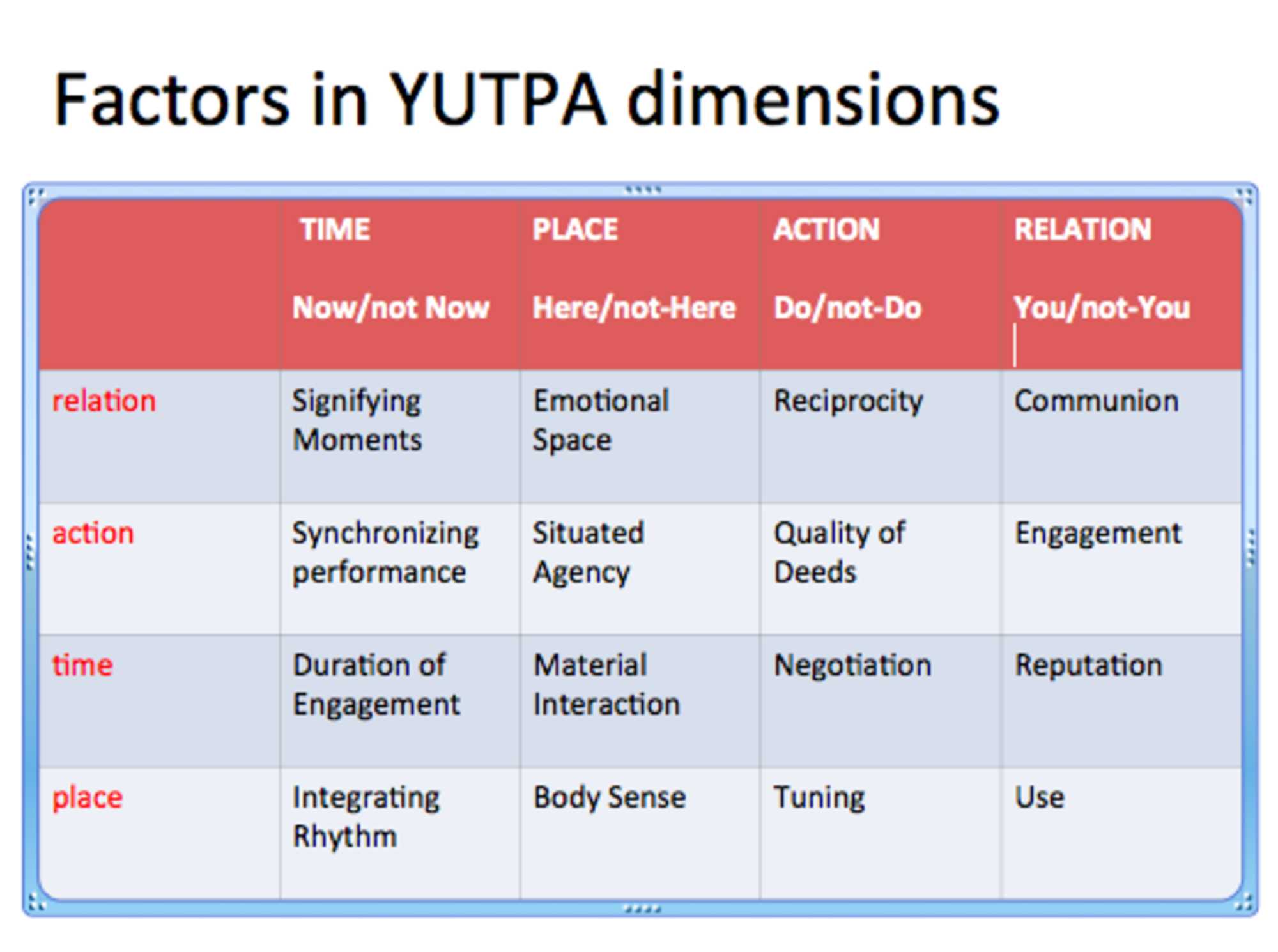 Factors in YUTPA dimensions

| | TIME Now/not Now | PLACE Here/not-Here | ACTION Do/not-Do | RELATION You/not-You |
|---|---|---|---|---|
| relation | Signifying Moments | Emotional Space | Reciprocity | Communion |
| action | Synchronizing performance | Situated Agency | Quality of Deeds | Engagement |
| time | Duration of Engagement | Material Interaction | Negotiation | Reputation |
| place | Integrating Rhythm | Body Sense | Tuning | Use |